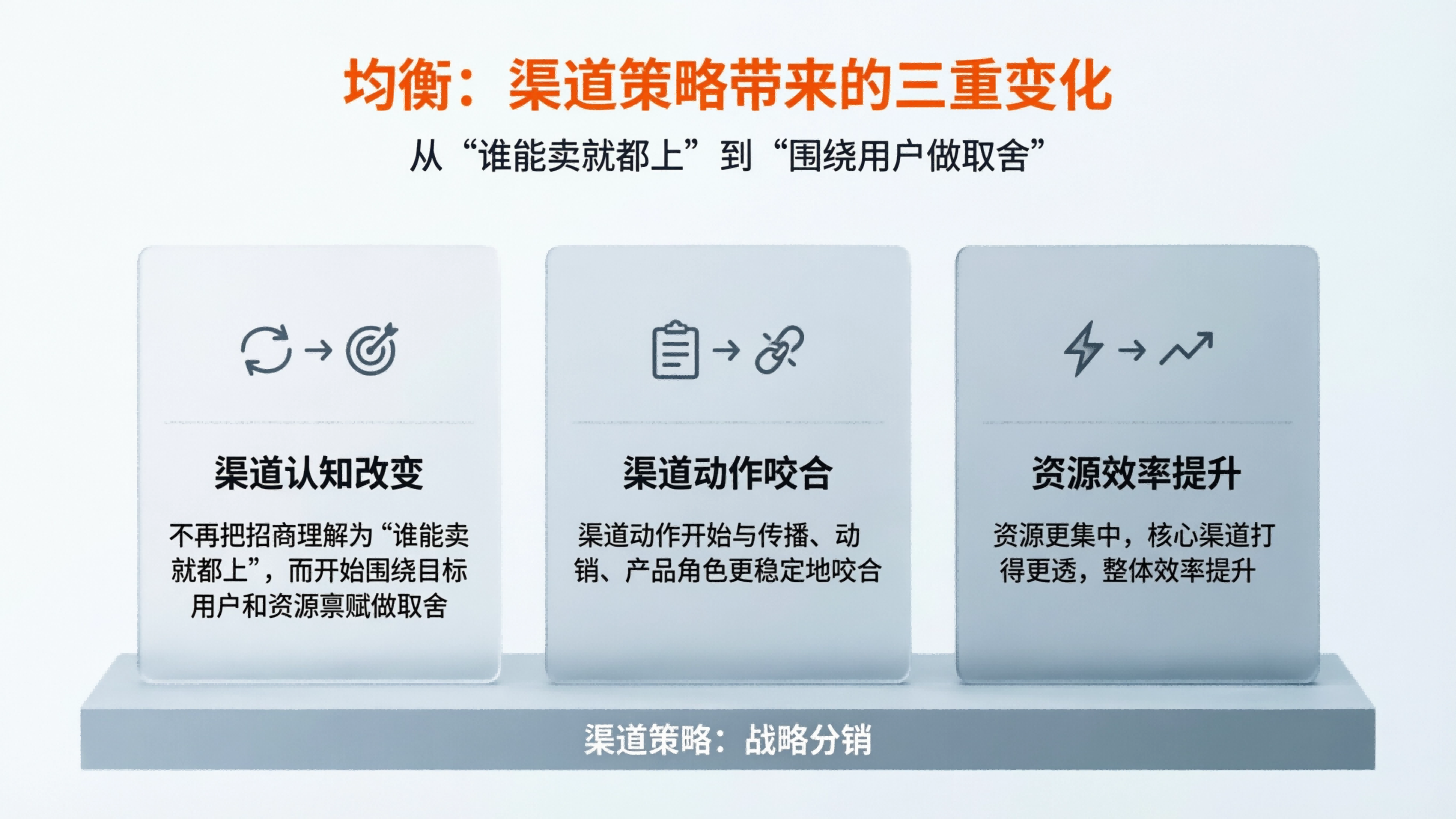 均衡：渠道策略带来的三重变化

从“谁能卖就都上”到“围绕用户做取舍”

渠道认知改变

不再把招商理解为“谁能卖就都上”，而开始围绕目标用户和资源禀赋做取舍

渠道动作咬合

渠道动作开始与传播、动销、产品角色更稳定地咬合

资源效率提升

资源更集中，核心渠道打得更透，整体效率提升

渠道策略：战略分销